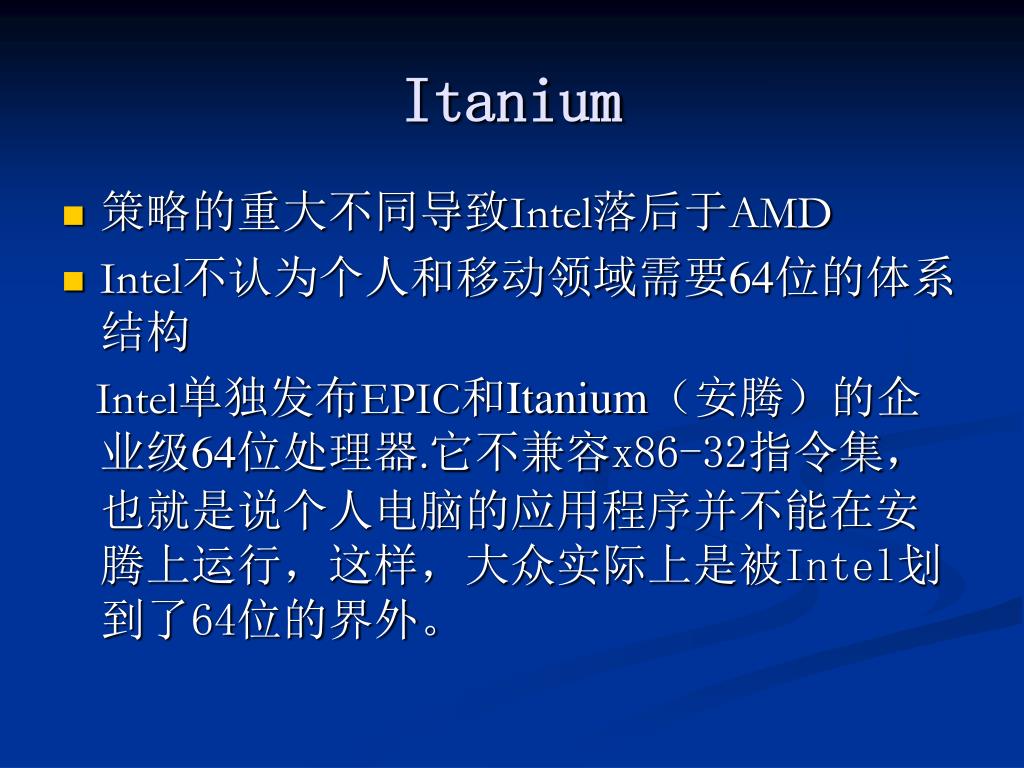 Itanium

策略的重大不同导致Intel落后于AMD

Intel不认为个人和移动领域需要64位的体系结构

Intel单独发布EPIC和Itanium（安腾）的企业级64位处理器.它不兼容x86-32指令集，也就是说个人电脑的应用程序并不能在安腾上运行，这样，大众实际上是被Intel划到了64位的界外。